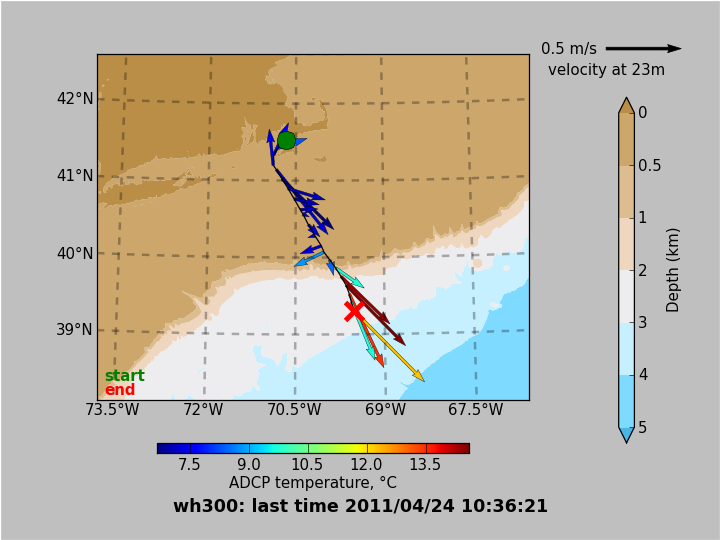 0.5 m/s
velocity at 23m

42°N
41°N
40°N
39°N

start
end

73.5°W
72°W
70.5°W
69°W
67.5°W

0
0.5
1
2
3
4
5
Depth (km)

7.5
9.0
10.5
12.0
13.5
ADCP temperature, °C

wh300: last time 2011/04/24 10:36:21